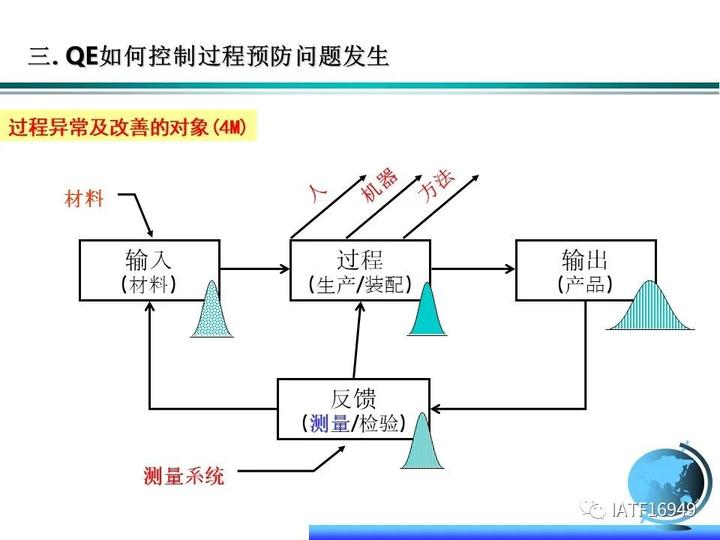 三. QE如何控制过程预防问题发生

过程异常及改善的对象(4M)

材料

人

机器

方法

输入
(材料)

过程
(生产/装配)

输出
(产品)

反馈
(测量/检验)

测量系统

IATF16949